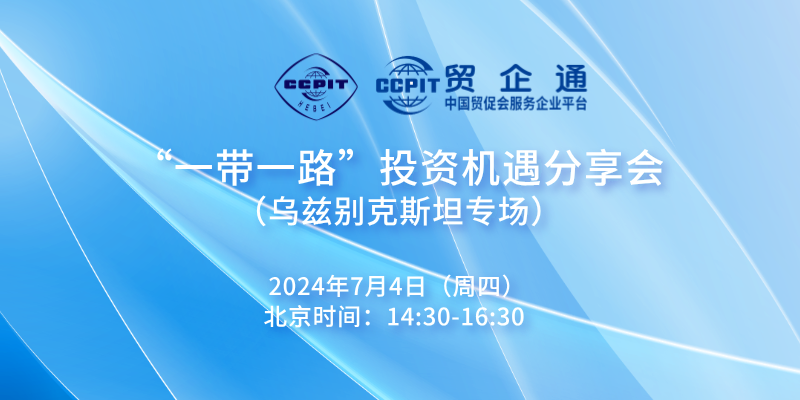 CCPIT HEBEI

CCPIT 贸企通
中国贸促会服务企业平台

“一带一路”投资机遇分享会
（乌兹别克斯坦专场）

2024年7月4日（周四）
北京时间：14:30-16:30